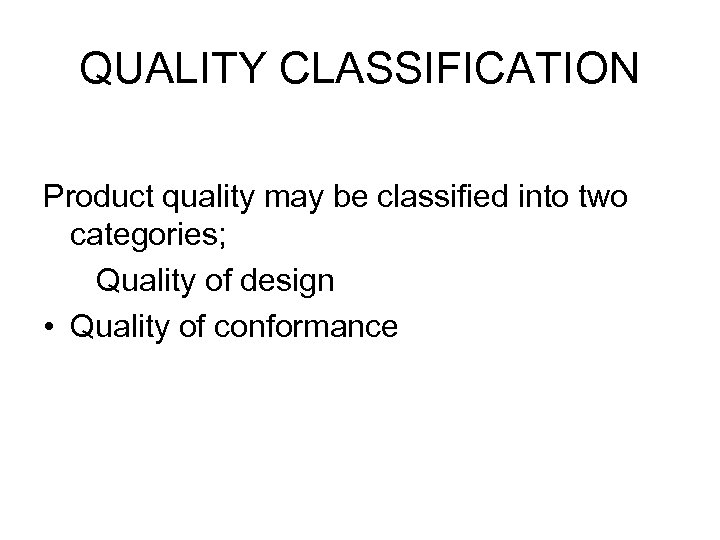 QUALITY CLASSIFICATION

Product quality may be classified into two categories;

Quality of design

• Quality of conformance